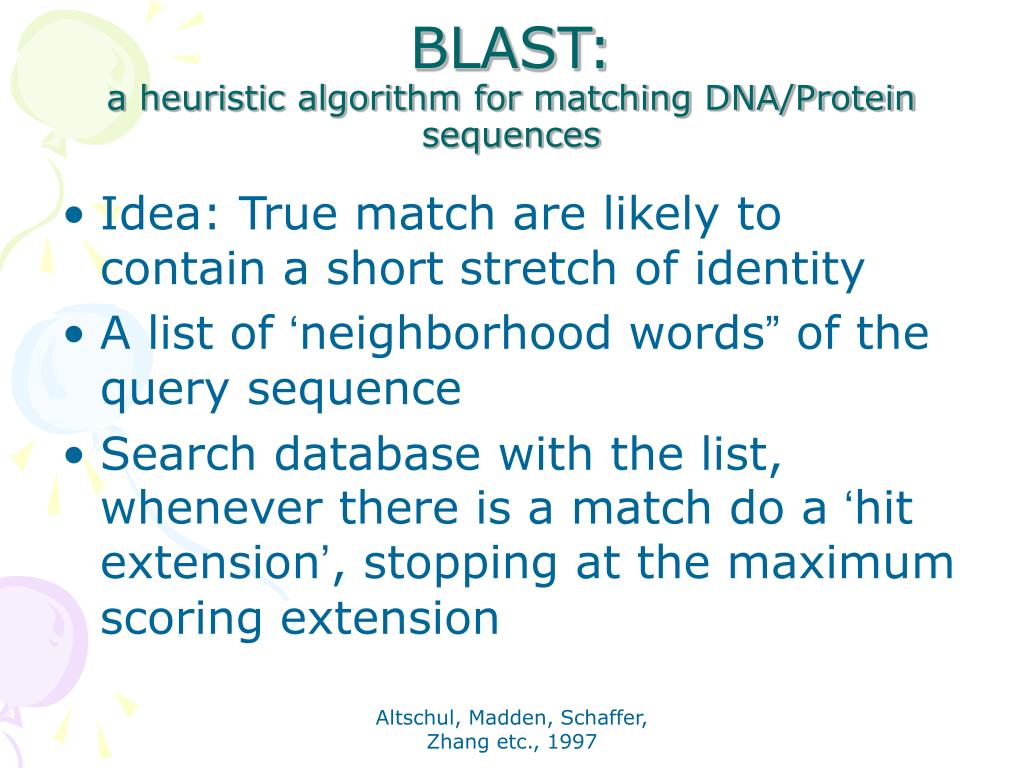 BLAST:
a heuristic algorithm for matching DNA/Protein sequences

• Idea: True match are likely to contain a short stretch of identity
• A list of ‘neighborhood words” of the query sequence
• Search database with the list, whenever there is a match do a ‘hit extension’, stopping at the maximum scoring extension

Altschul, Madden, Schaffer, Zhang etc., 1997